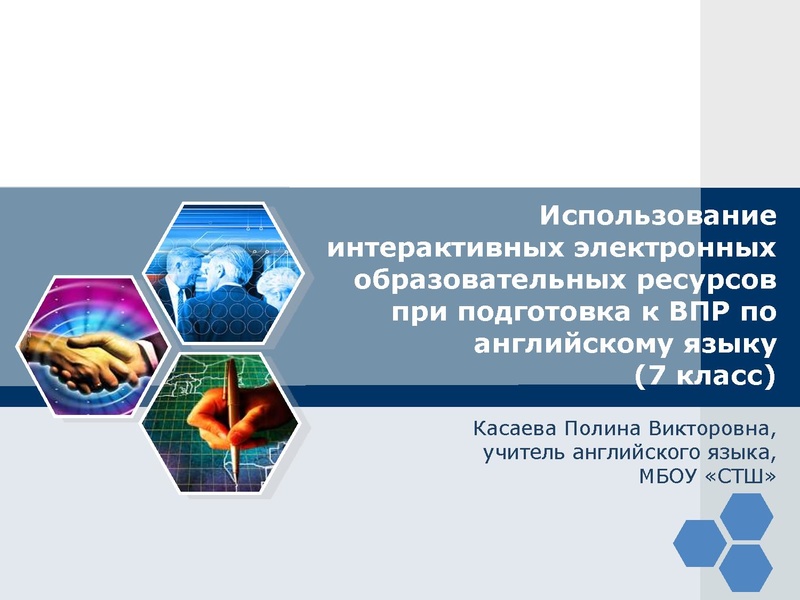 Использование интерактивных электронных образовательных ресурсов при подготовка к ВПР по английскому языку (7 класс)

Касаева Полина Викторовна, учитель английского языка, МБОУ «СТШ»